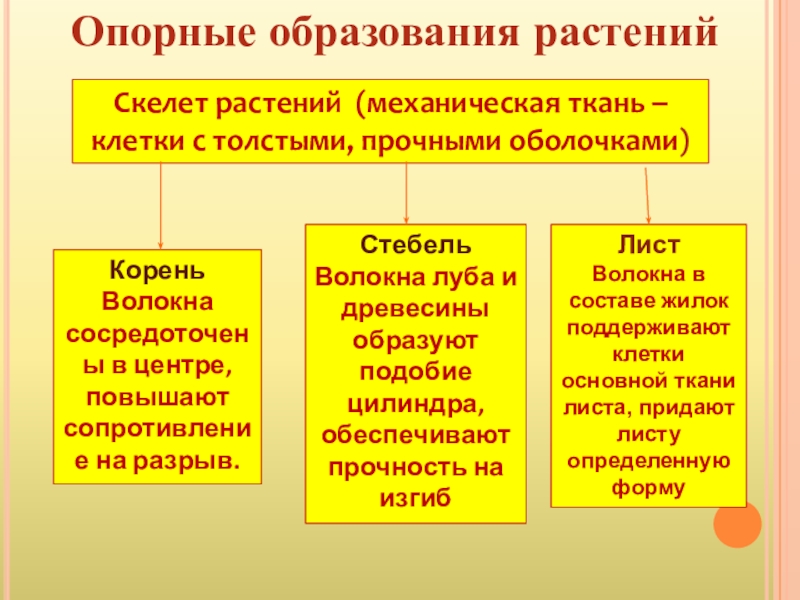 Опорные образования растений

Скелет растений (механическая ткань – клетки с толстыми, прочными оболочками)

Корень
Волокна сосредоточены в центре, повышают сопротивление на разрыв.

Стебель
Волокна луба и древесины образуют подобие цилиндра, обеспечивают прочность на изгиб

Лист
Волокна в составе жилок поддерживают клетки основной ткани листа, придают листу определенную форму